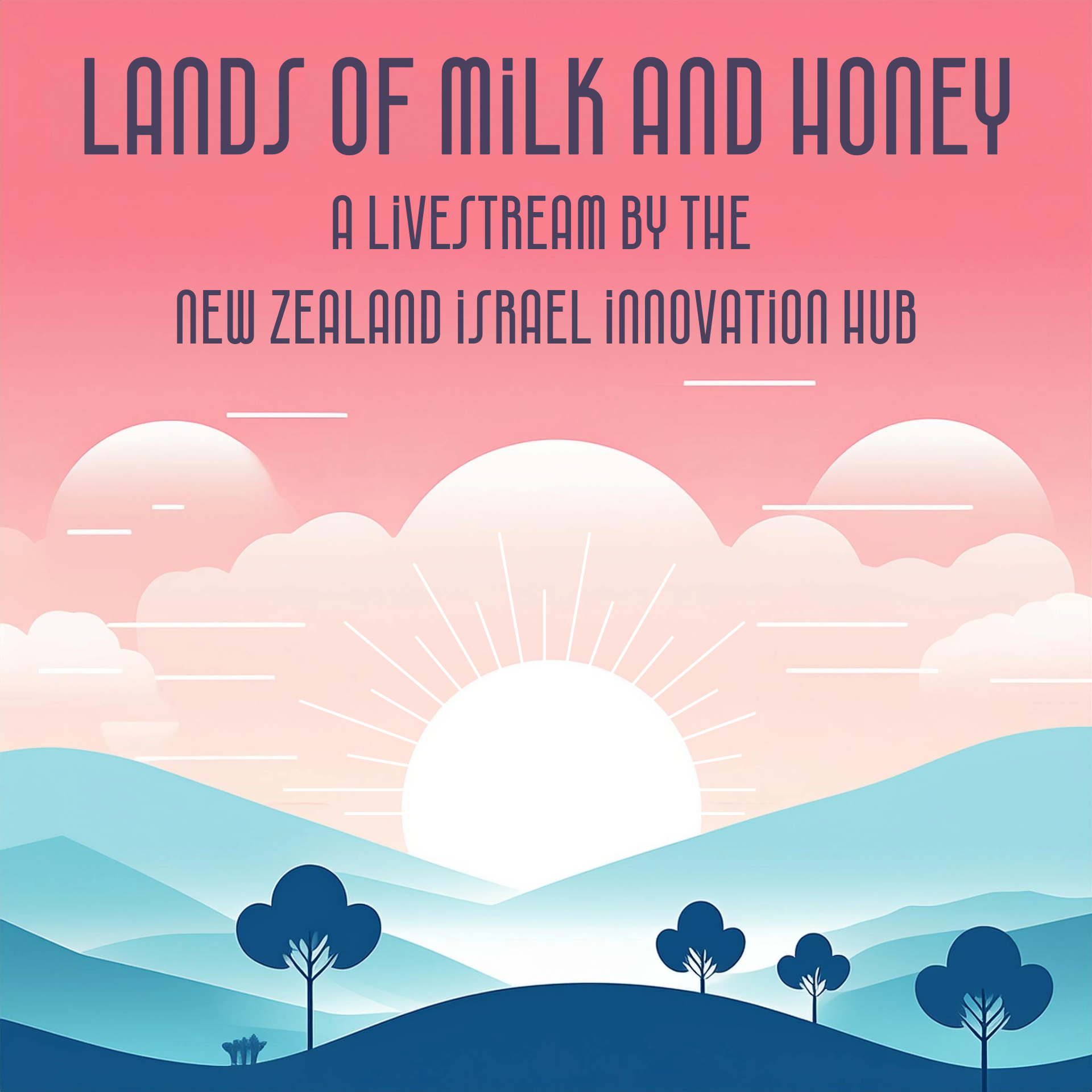 LANDS OF MILK AND HONEY

A LIVESTREAM BY THE

NEW ZEALAND ISRAEL INNOVATION HUB